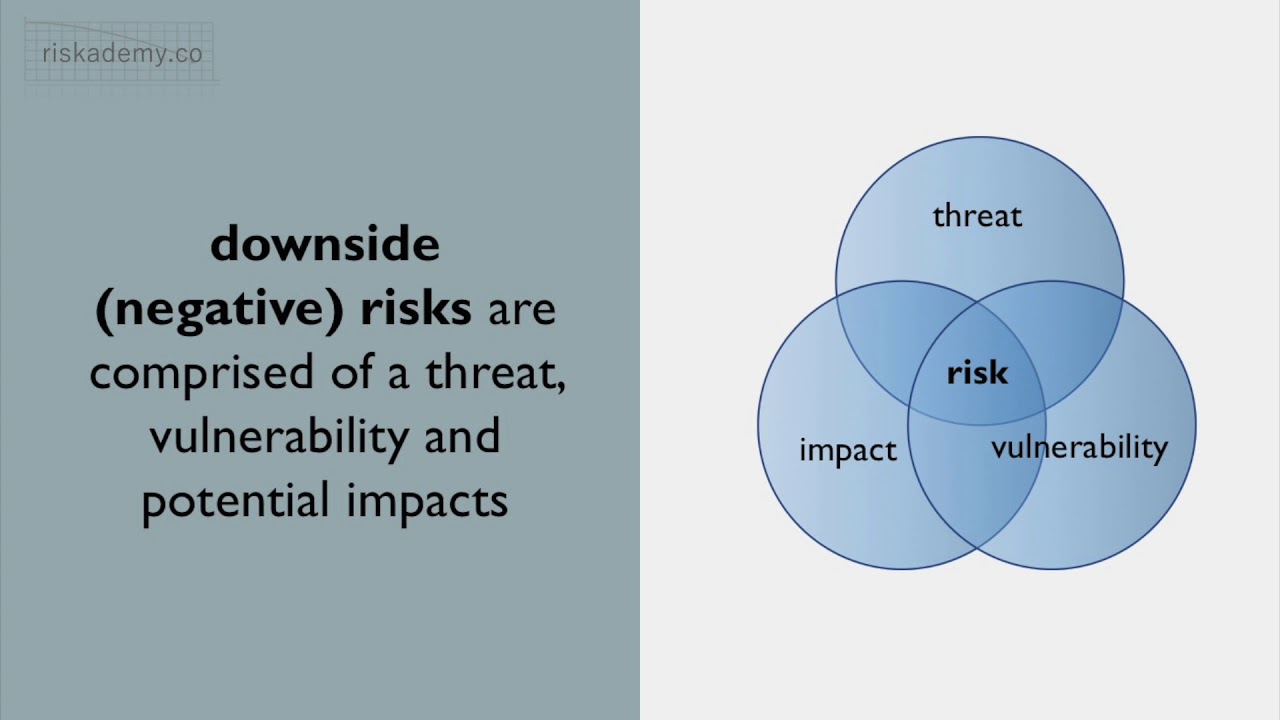 riskademy.co

downside (negative) risks are comprised of a threat, vulnerability and potential impacts

threat

risk

impact

vulnerability